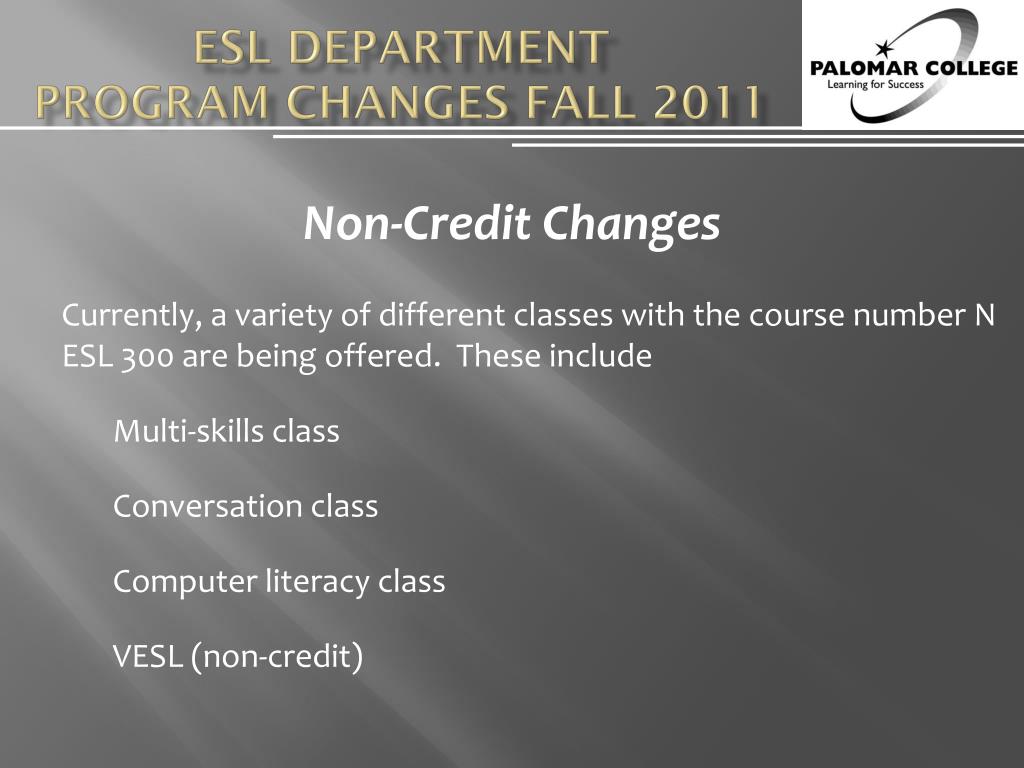 ESL DEPARTMENT
PROGRAM CHANGES FALL 2011

PALOMAR COLLEGE
Learning for Success

Non-Credit Changes

Currently, a variety of different classes with the course number N ESL 300 are being offered. These include

Multi-skills class

Conversation class

Computer literacy class

VESL (non-credit)